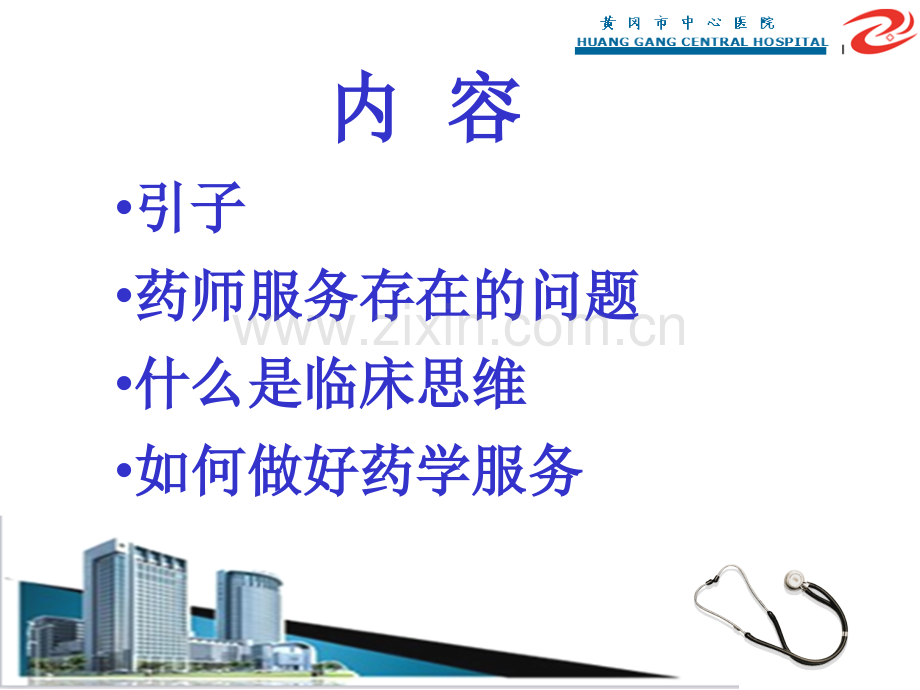 黄冈市中心医院
HUANG GANG CENTRAL HOSPITAL

内 容

•引子
•药师服务存在的问题
•什么是临床思维
•如何做好药学服务

www.zixin.com.cn